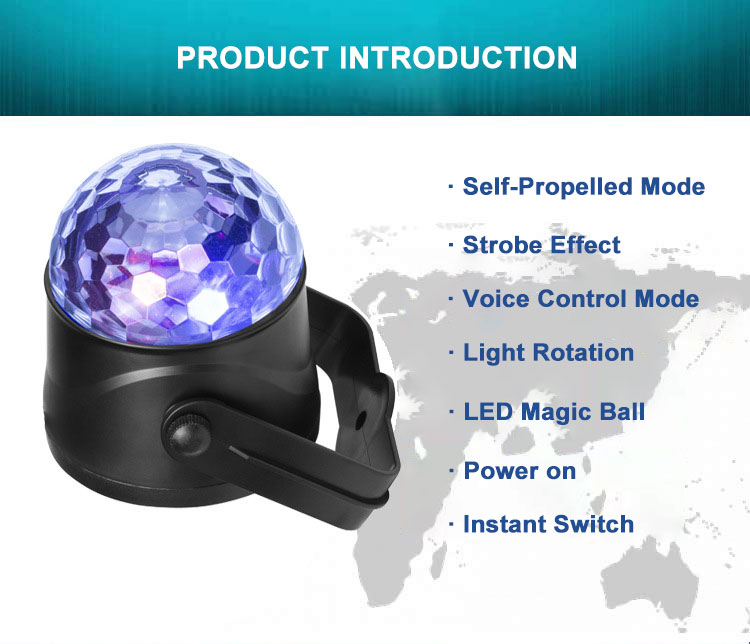 PRODUCT INTRODUCTION

· Self-Propelled Mode

· Strobe Effect

· Voice Control Mode

· Light Rotation

· LED Magic Ball

· Power on

· Instant Switch